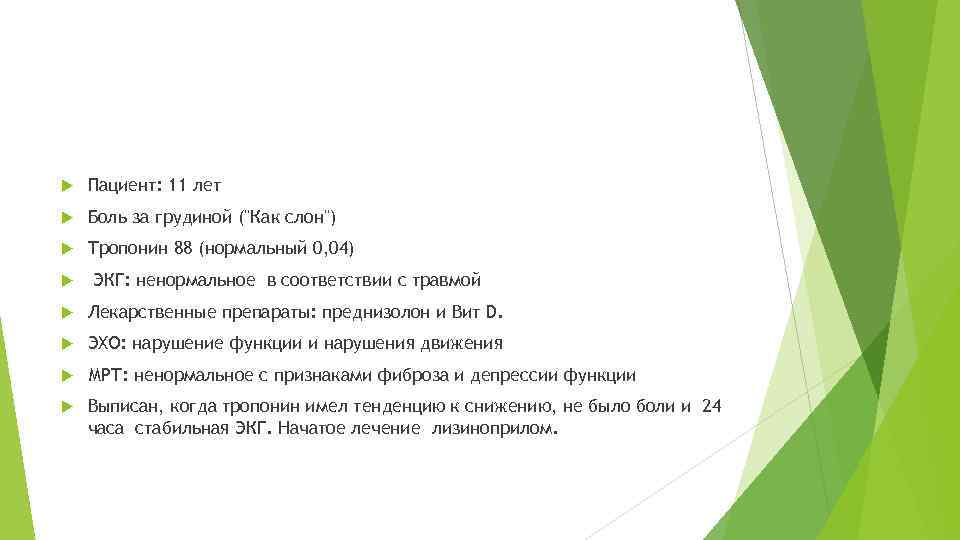 Пациент: 11 лет

Боль за грудиной ("Как слон")

Тропонин 88 (нормальный 0,04)

ЭКГ: ненормальное в соответствии с травмой

Лекарственные препараты: преднизолон и Вит D.

ЭХО: нарушение функции и нарушения движения

МРТ: ненормальное с признаками фиброза и депрессии функции

Выписан, когда тропонин имел тенденцию к снижению, не было боли и 24 часа стабильная ЭКГ. Начатое лечение лизиноприлом.